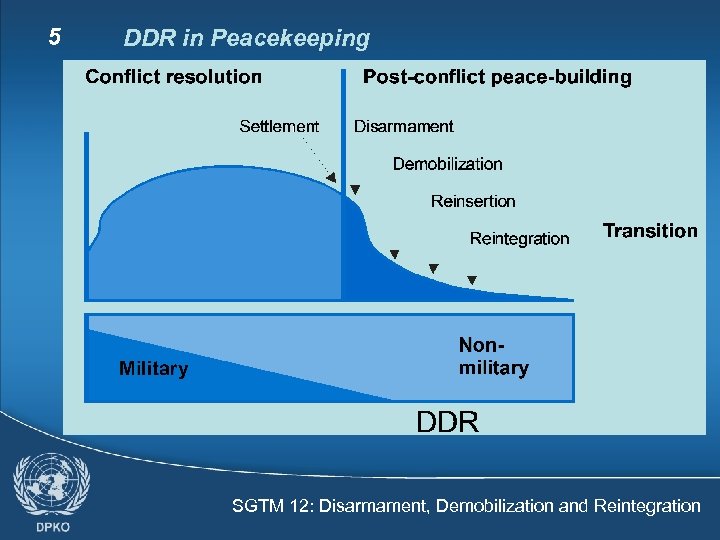 5 DDR in Peacekeeping

Conflict resolution

Post-conflict peace-building

Settlement

Disarmament

Demobilization

Reinsertion

Reintegration

Transition

Military

Non-military

DDR

DPKO

SGTM 12: Disarmament, Demobilization and Reintegration